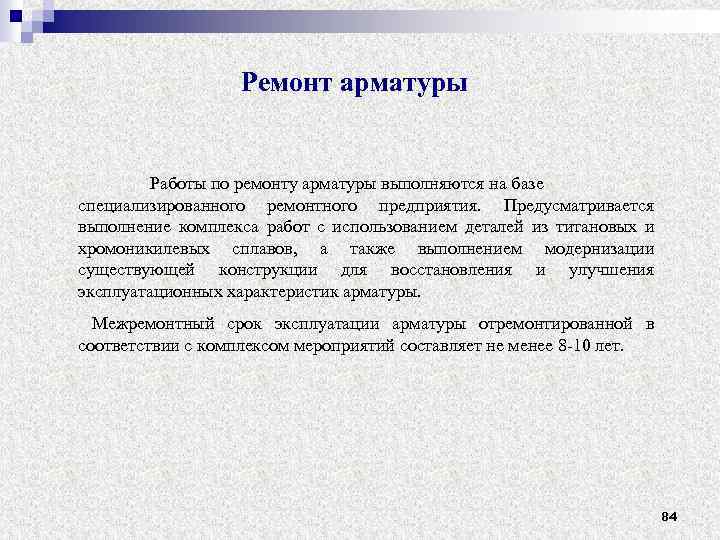 Ремонт арматуры

Работы по ремонту арматуры выполняются на базе специализированного ремонтного предприятия. Предусматривается выполнение комплекса работ с использованием деталей из титановых и хромоникилевых сплавов, а также выполнением модернизации существующей конструкции для восстановления и улучшения эксплуатационных характеристик арматуры.

Межремонтный срок эксплуатации арматуры отремонтированной в соответствии с комплексом мероприятий составляет не менее 8-10 лет.

84